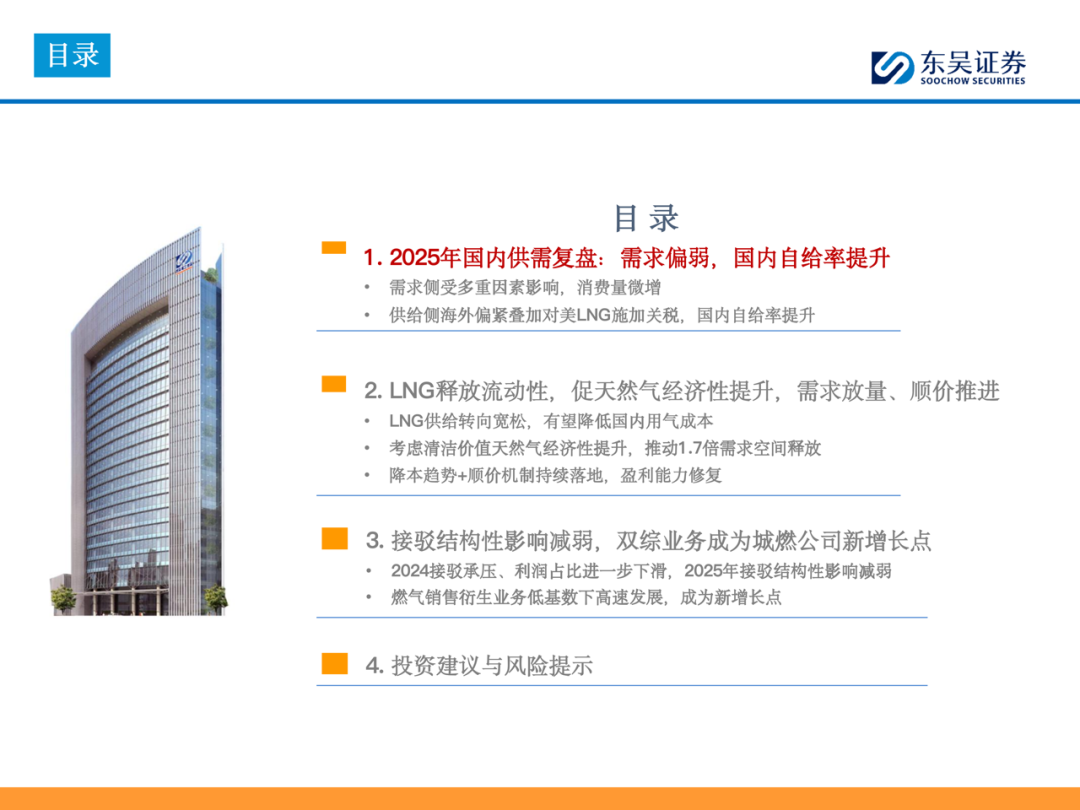 目录

东吴证券
SOOCHOW SECURITIES

目 录

1. 2025年国内供需复盘：需求偏弱，国内自给率提升
• 需求侧受多重因素影响，消费量微增
• 供给侧海外偏紧叠加对美LNG施加关税，国内自给率提升

2. LNG释放流动性，促天然气经济性提升，需求放量、顺价推进
• LNG供给转向宽松，有望降低国内用气成本
• 考虑清洁价值天然气经济性提升，推动1.7倍需求空间释放
• 降本趋势+顺价机制持续落地，盈利能力修复

3. 接驳结构性影响减弱，双综业务成为城燃公司新增长点
• 2024接驳承压、利润占比进一步下滑，2025年接驳结构性影响减弱
• 燃气销售衍生业务低基数下高速发展，成为新增长点

4. 投资建议与风险提示